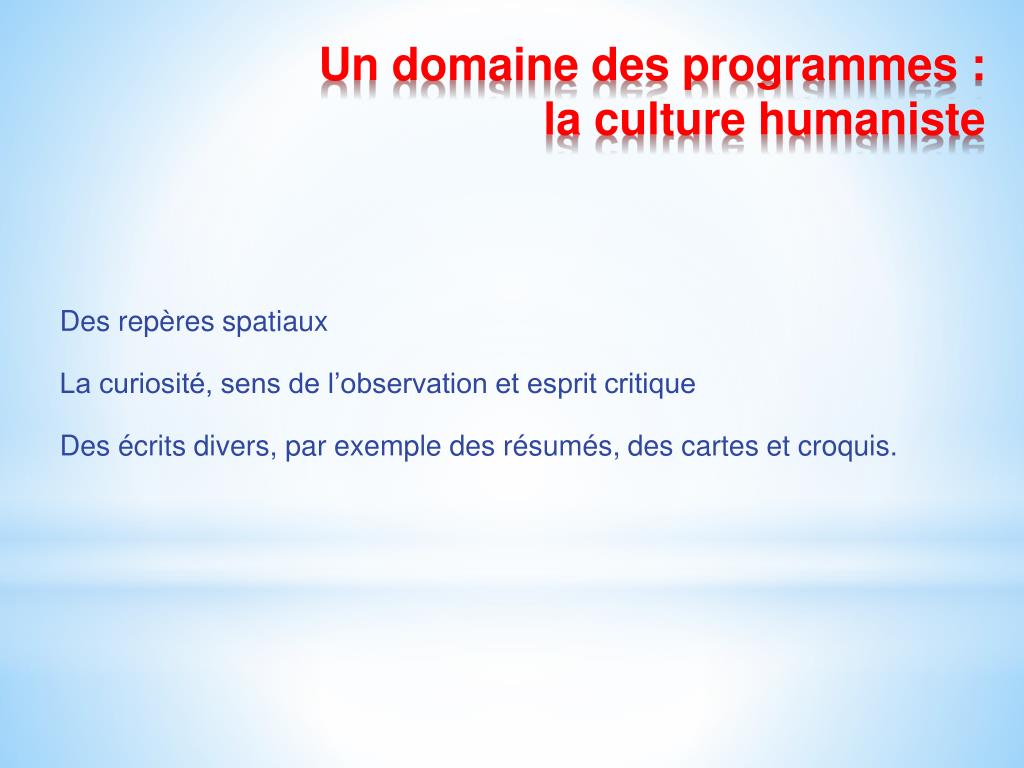 Un domaine des programmes : la culture humaniste

Des repères spatiaux

La curiosité, sens de l’observation et esprit critique

Des écrits divers, par exemple des résumés, des cartes et croquis.